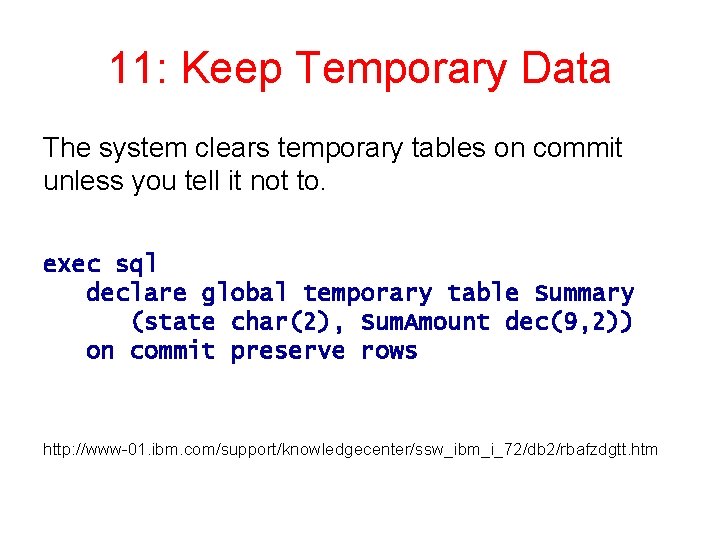 11: Keep Temporary Data

The system clears temporary tables on commit unless you tell it not to.

exec sql
   declare global temporary table Summary
      (state char(2), SumAmount dec(9,2))
   on commit preserve rows

http://www-01.ibm.com/support/knowledgecenter/ssw_ibm_i_72/db2/rbafzdgtt.htm